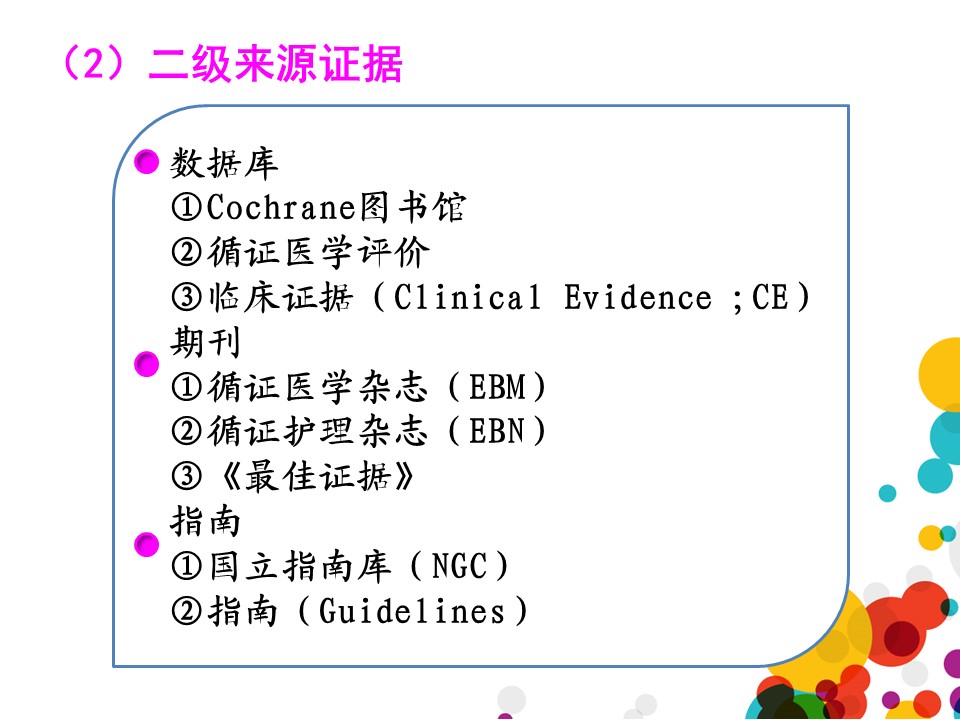 （2）二级来源证据

数据库
①Cochrane图书馆
②循证医学评价
③临床证据（Clinical Evidence ;CE）
期刊
①循证医学杂志（EBM）
②循证护理杂志（EBN）
③《最佳证据》
指南
①国立指南库（NGC）
②指南（Guidelines）